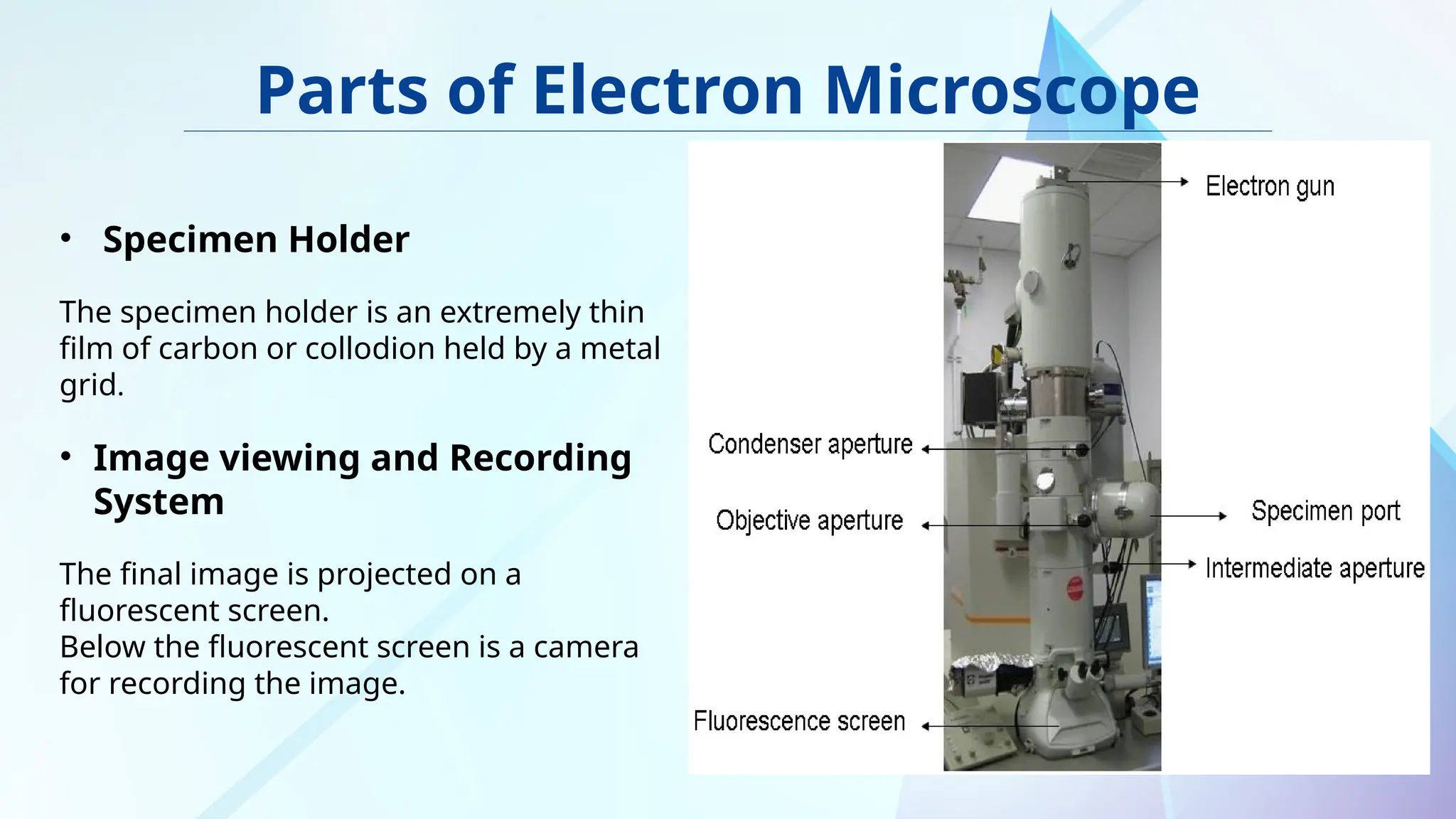 Parts of Electron Microscope

• Specimen Holder

The specimen holder is an extremely thin film of carbon or collodion held by a metal grid.

• Image viewing and Recording System

The final image is projected on a fluorescent screen.
Below the fluorescent screen is a camera for recording the image.

Electron gun

Condenser aperture

Objective aperture

Specimen port

Intermediate aperture

Fluorescence screen